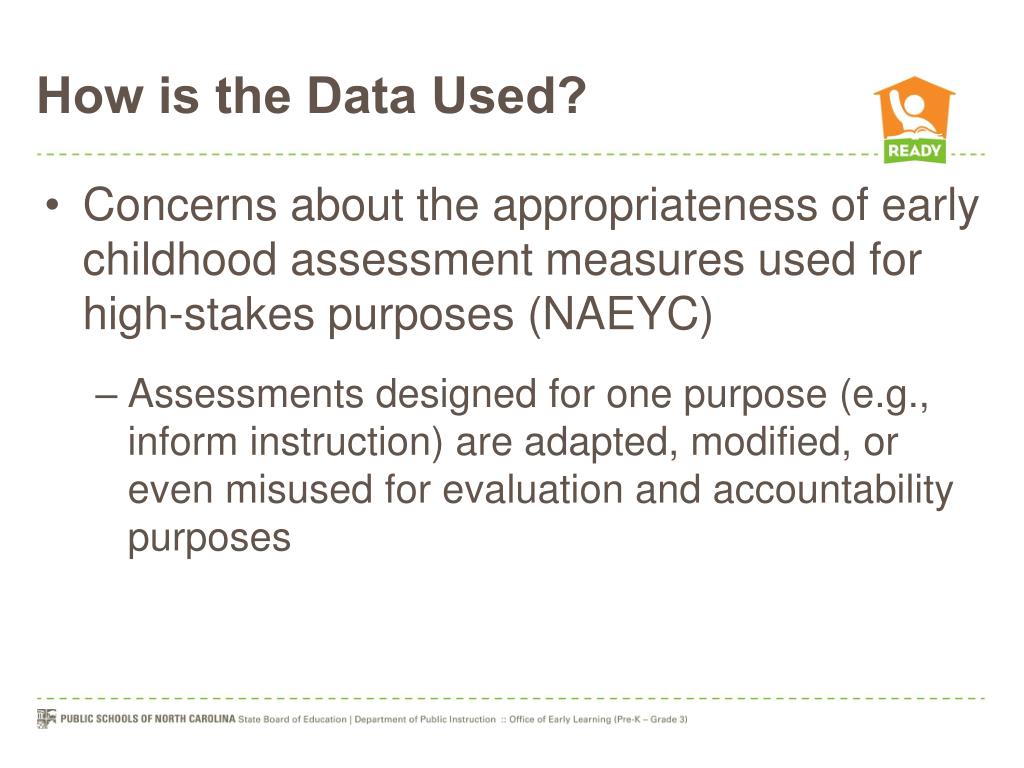 How is the Data Used?

READY

• Concerns about the appropriateness of early childhood assessment measures used for high-stakes purposes (NAEYC)

– Assessments designed for one purpose (e.g., inform instruction) are adapted, modified, or even misused for evaluation and accountability purposes

PUBLIC SCHOOLS OF NORTH CAROLINA State Board of Education | Department of Public Instruction :: Office of Early Learning (Pre-K – Grade 3)